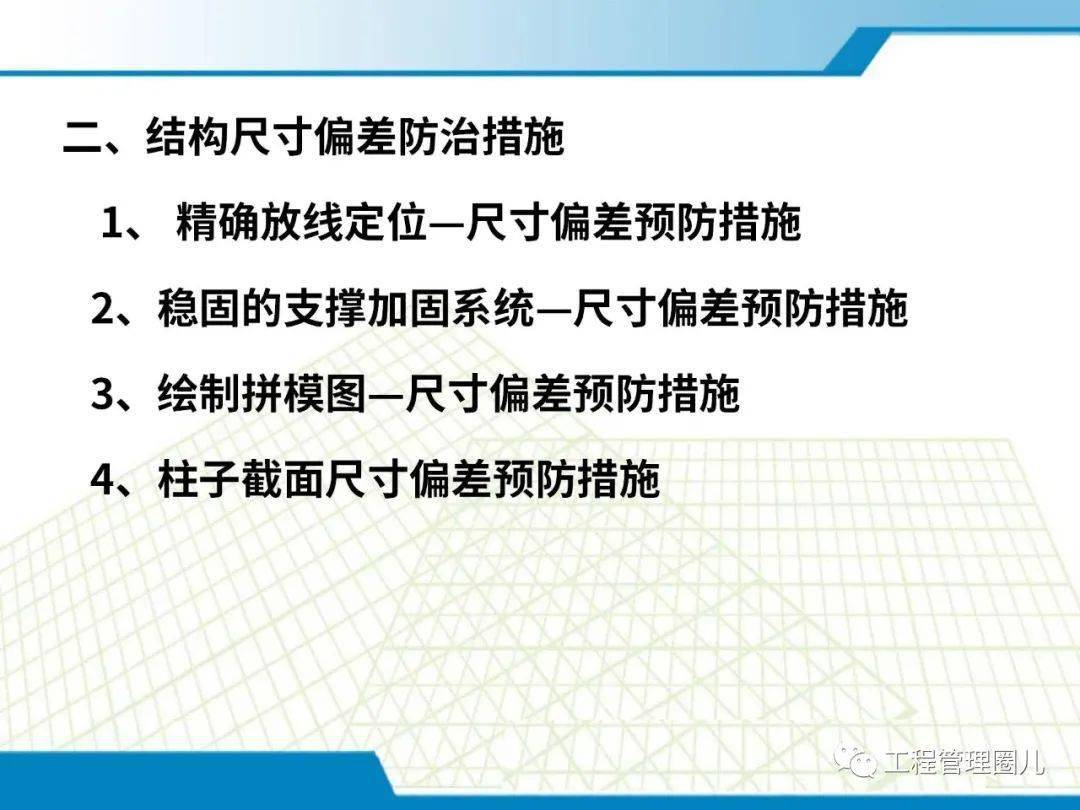 二、结构尺寸偏差防治措施

1、 精确放线定位—尺寸偏差预防措施

2、稳固的支撑加固系统—尺寸偏差预防措施

3、绘制拼模图—尺寸偏差预防措施

4、柱子截面尺寸偏差预防措施

工程管理圈儿